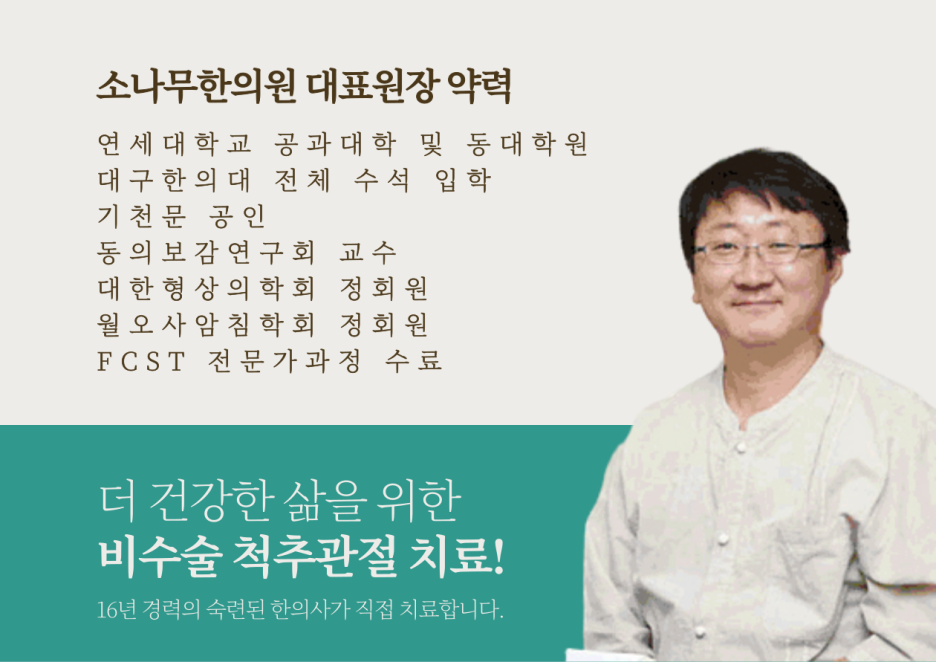 소나무한의원 대표원장 약력

연세대학교 공과대학 및 동대학원
대구한의대 전체 수석 입학
기천문 공인
동의보감연구회 교수
대한형상의학회 정회원
월오사암침학회 정회원
FCST 전문가과정 수료

더 건강한 삶을 위한
비수술 척추관절 치료!

16년 경력의 숙련된 한의사가 직접 치료합니다.